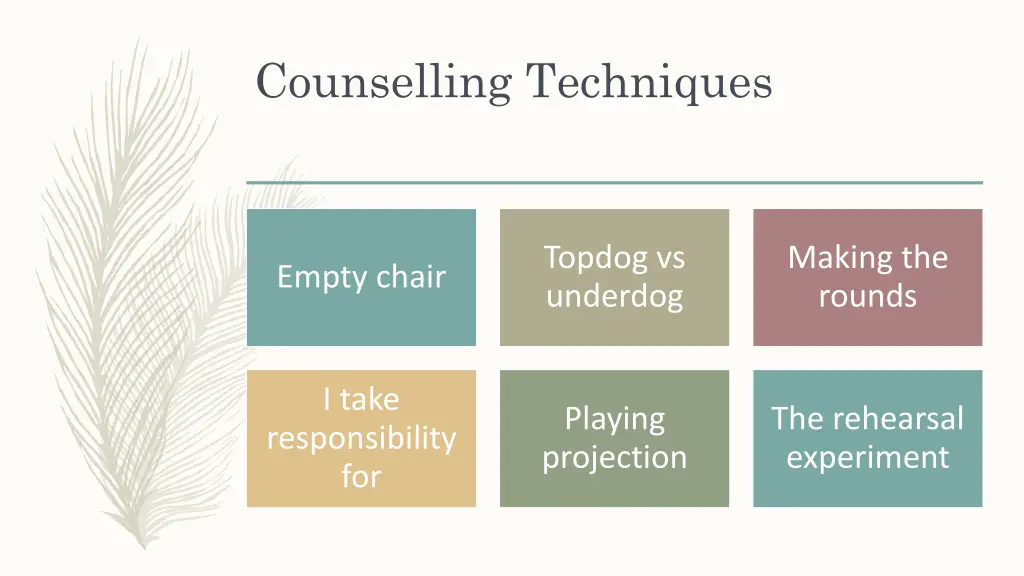 Counselling Techniques

Empty chair

Topdog vs underdog

Making the rounds

I take responsibility for

Playing projection

The rehearsal experiment